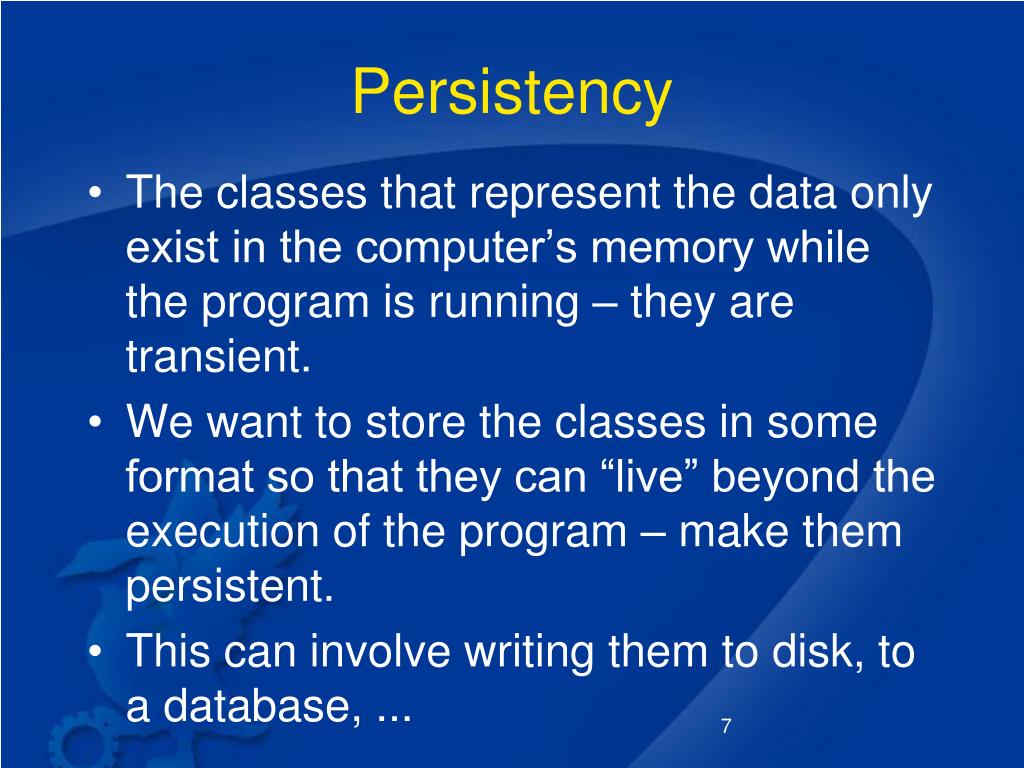 Persistency

• The classes that represent the data only exist in the computer’s memory while the program is running – they are transient.

• We want to store the classes in some format so that they can “live” beyond the execution of the program – make them persistent.

• This can involve writing them to disk, to a database, ...

7